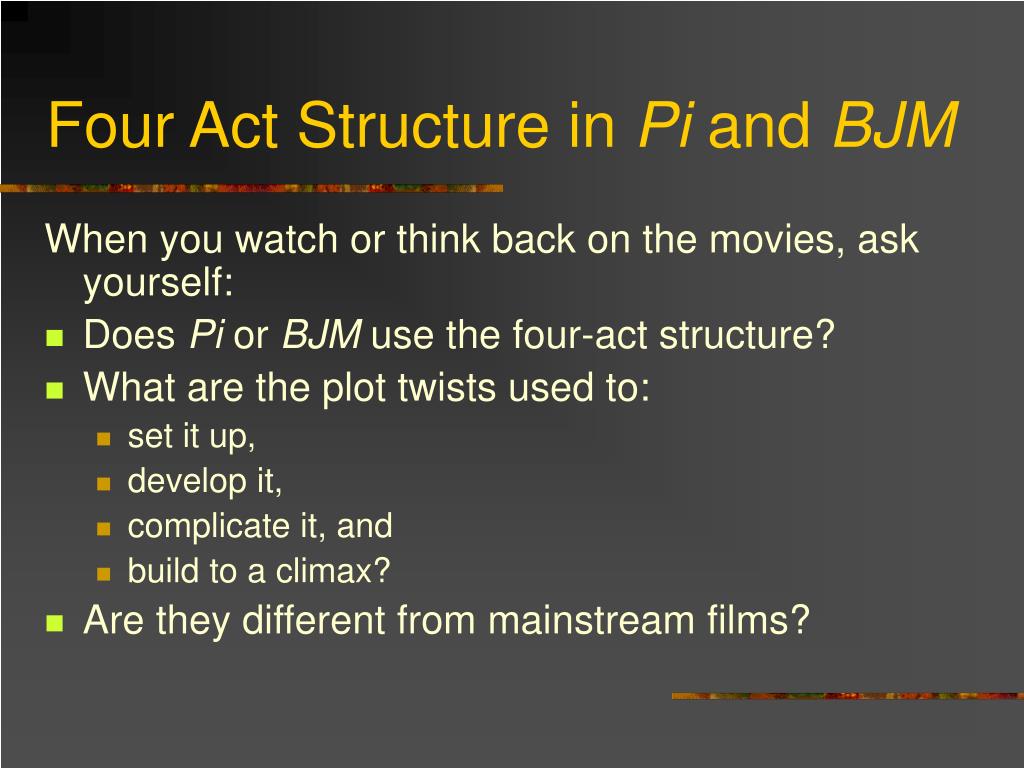 Four Act Structure in Pi and BJM

When you watch or think back on the movies, ask yourself:

- Does Pi or BJM use the four-act structure?
- What are the plot twists used to:
  - set it up,
  - develop it,
  - complicate it, and
  - build to a climax?
- Are they different from mainstream films?